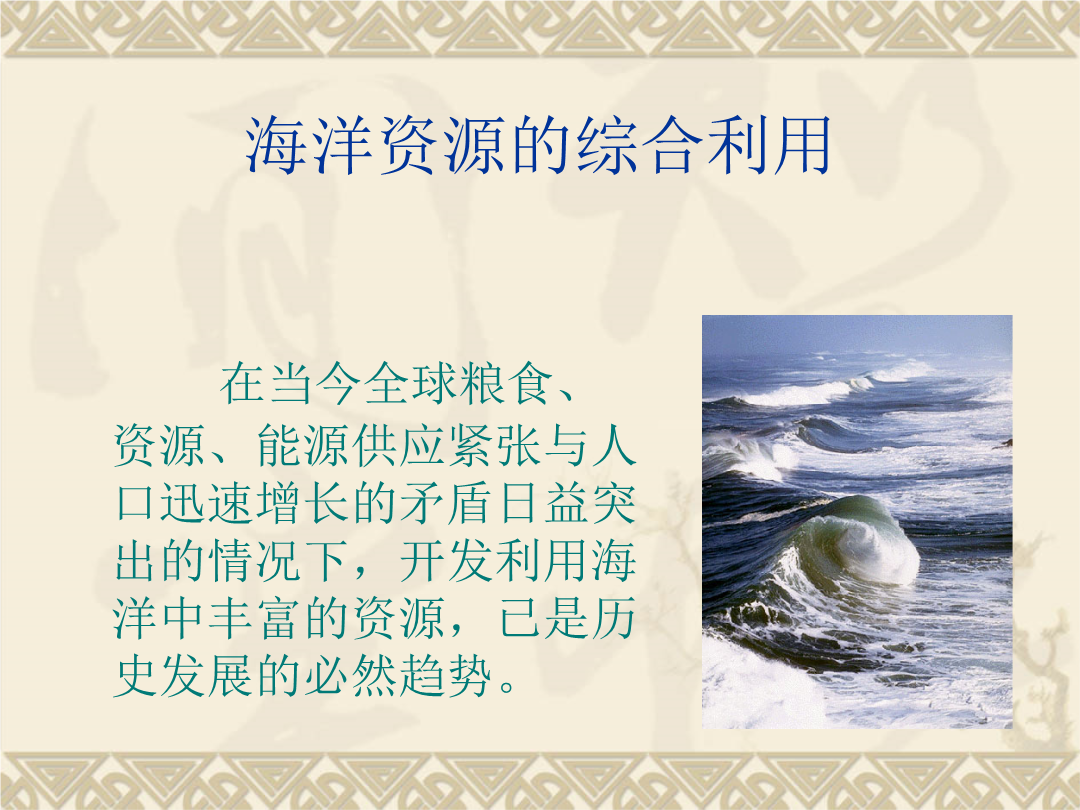 海洋资源的综合利用

在当今全球粮食、资源、能源供应紧张与人口迅速增长的矛盾日益突出的情况下，开发利用海洋中丰富的资源，已是历史发展的必然趋势。